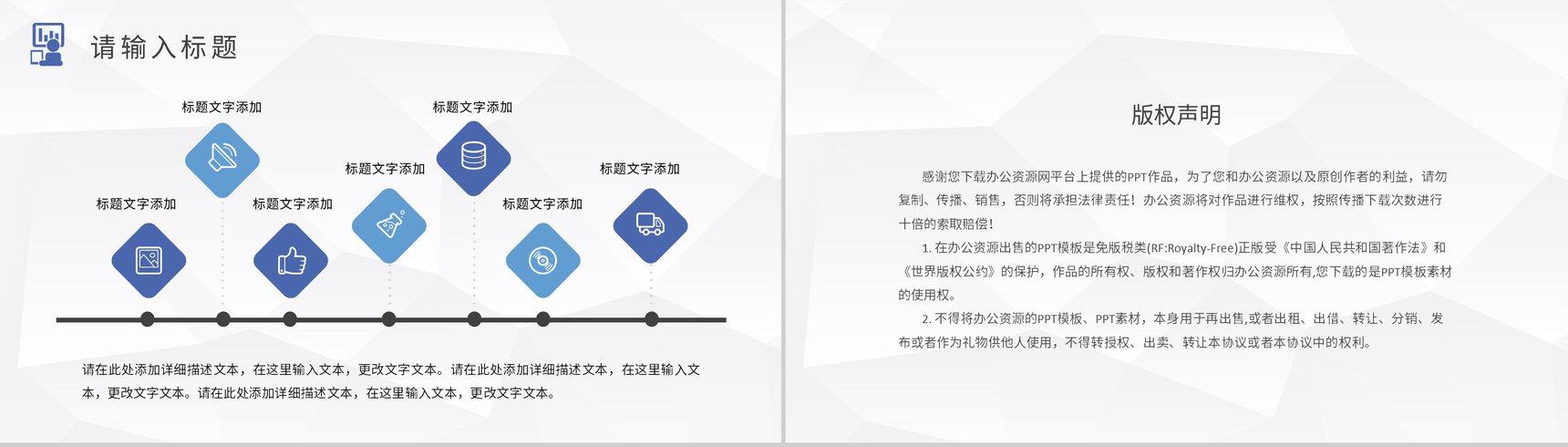 请输入标题

标题文字添加

标题文字添加

标题文字添加

标题文字添加

标题文字添加

标题文字添加

标题文字添加

请在此处添加详细描述文本，在这里输入文本，更改文字文本。请在此处添加详细描述文本，在这里输入文本，更改文字文本。请在此处添加详细描述文本，在这里输入文本，更改文字文本。

版权声明

感谢您下载办公资源网平台上提供的PPT作品，为了您和办公资源以及原创作者的利益，请勿复制、传播、销售，否则将承担法律责任！办公资源将对作品进行维权，按照传播下载次数进行十倍的索取赔偿！

1. 在办公资源出售的PPT模板是免版税类(RF:Royalty-Free)正版受《中国人民共和国著作法》和《世界版权公约》的保护，作品的所有权、版权和著作权归办公资源所有,您下载的是PPT模板素材的使用权。

2. 不得将办公资源的PPT模板、PPT素材，本身用于再出售,或者出租、出借、转让、分销、发布或者作为礼物供他人使用，不得转授权、出卖、转让本协议或者本协议中的权利。